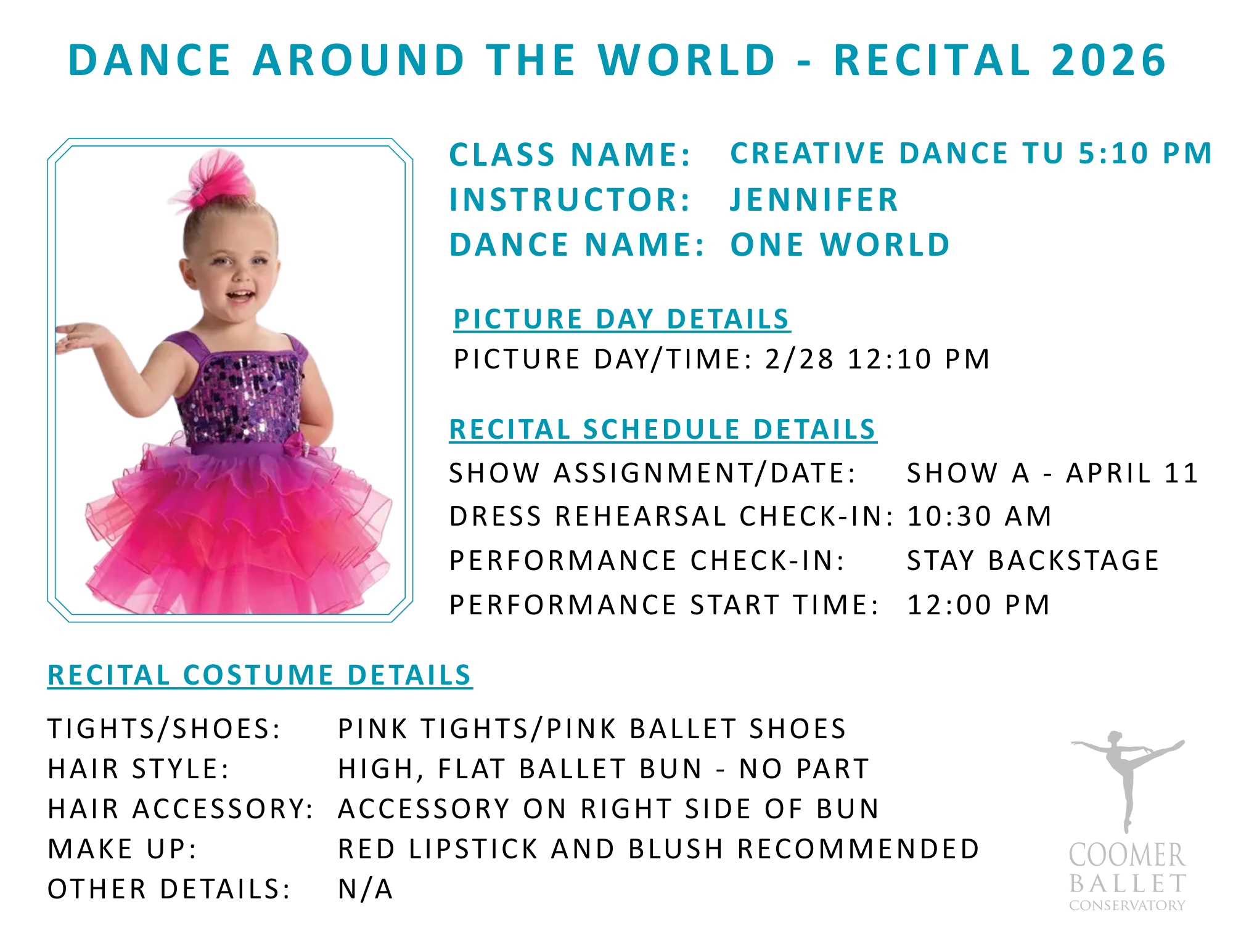 DANCE AROUND THE WORLD - RECITAL 2026

CLASS NAME: CREATIVE DANCE TU 5:10 PM
INSTRUCTOR: JENNIFER
DANCE NAME: ONE WORLD

PICTURE DAY DETAILS
PICTURE DAY/TIME: 2/28 12:10 PM

RECITAL SCHEDULE DETAILS
SHOW ASSIGNMENT/DATE: SHOW A - APRIL 11
DRESS REHEARSAL CHECK-IN: 10:30 AM
PERFORMANCE CHECK-IN: STAY BACKSTAGE
PERFORMANCE START TIME: 12:00 PM

RECITAL COSTUME DETAILS
TIGHTS/SHOES: PINK TIGHTS/PINK BALLET SHOES
HAIR STYLE: HIGH, FLAT BALLET BUN - NO PART
HAIR ACCESSORY: ACCESSORY ON RIGHT SIDE OF BUN
MAKE UP: RED LIPSTICK AND BLUSH RECOMMENDED
OTHER DETAILS: N/A

COOMER
BALLET
CONSERVATORY